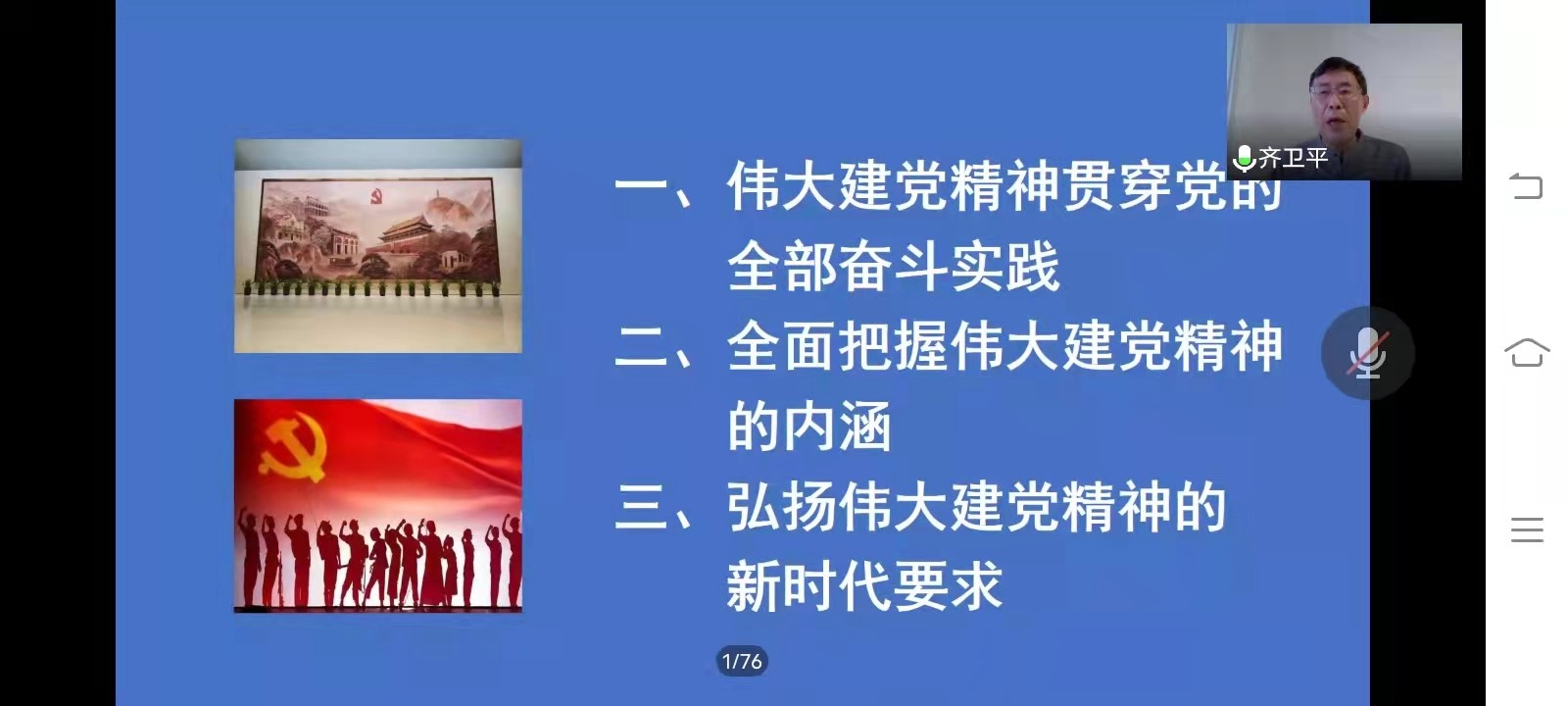 齐卫平

一、伟大建党精神贯穿党的全部奋斗实践

二、全面把握伟大建党精神的内涵

三、弘扬伟大建党精神的新时代要求

1/76